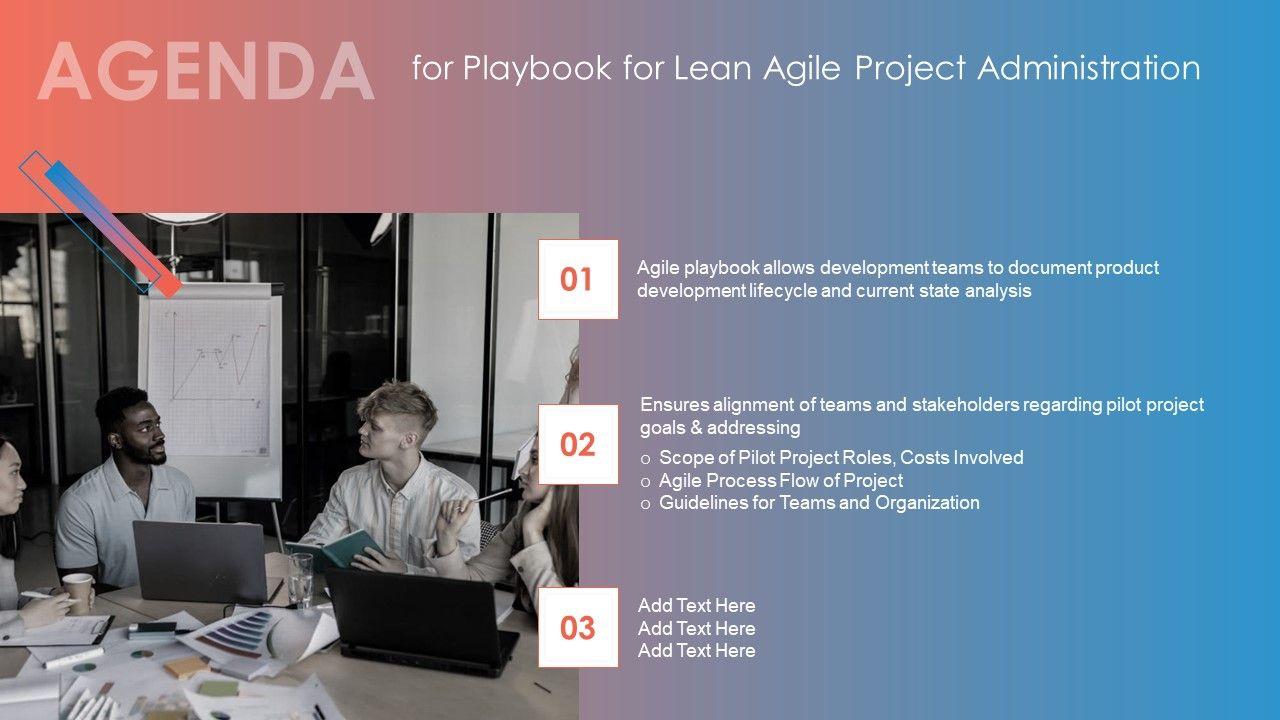 AGENDA for Playbook for Lean Agile Project Administration

01

Agile playbook allows development teams to document product development lifecycle and current state analysis

02

Ensures alignment of teams and stakeholders regarding pilot project goals & addressing

o Scope of Pilot Project Roles, Costs Involved
o Agile Process Flow of Project
o Guidelines for Teams and Organization

03

Add Text Here
Add Text Here
Add Text Here